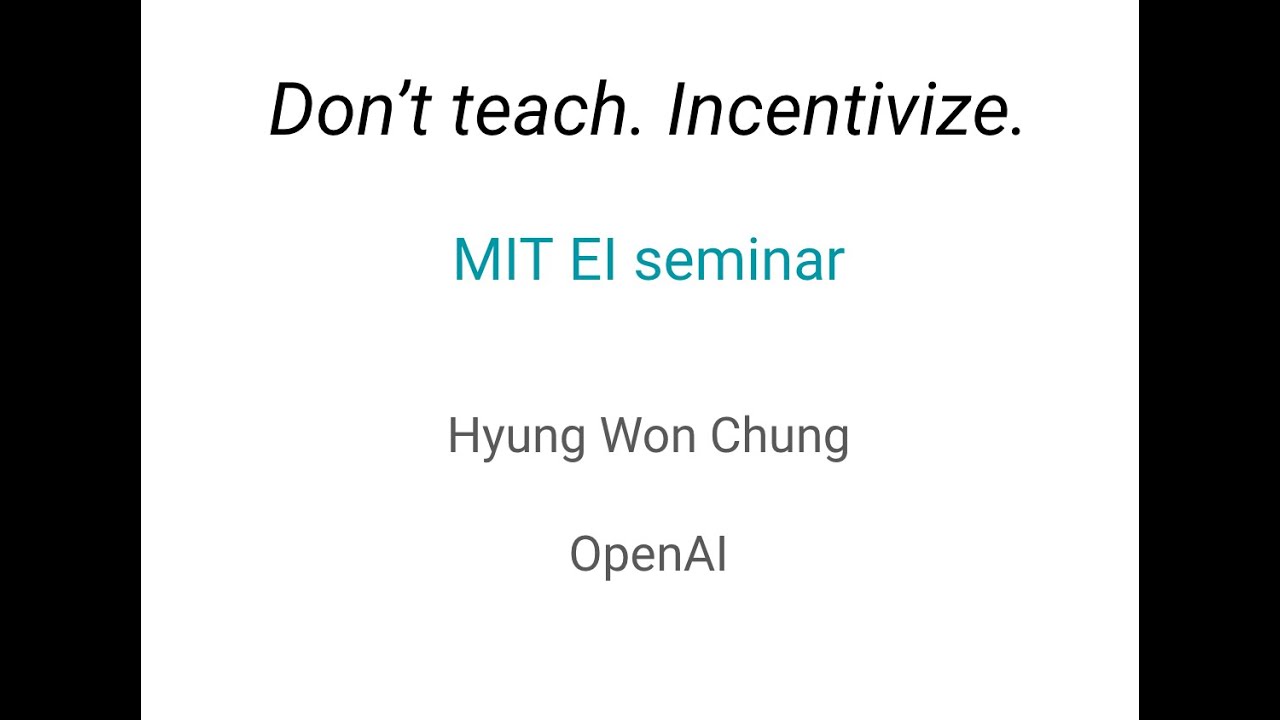 Don’t teach. Incentivize.

MIT EI seminar

Hyung Won Chung

OpenAI